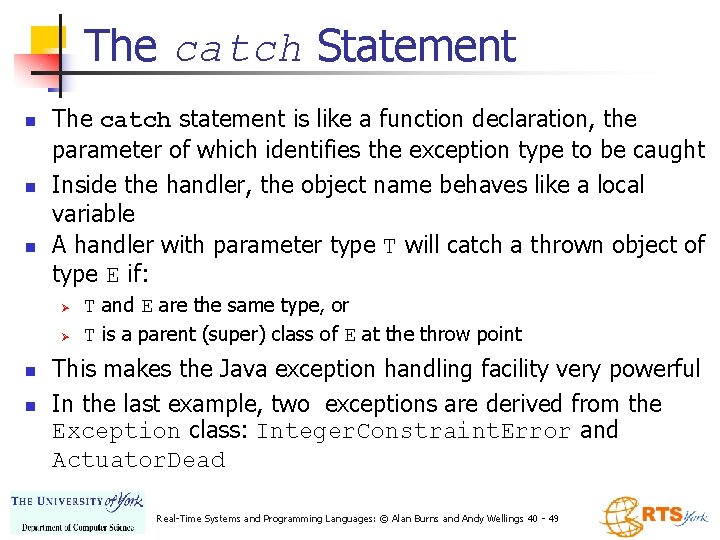 The catch Statement

- The catch statement is like a function declaration, the parameter of which identifies the exception type to be caught
- Inside the handler, the object name behaves like a local variable
- A handler with parameter type T will catch a thrown object of type E if:
  - T and E are the same type, or
  - T is a parent (super) class of E at the throw point
- This makes the Java exception handling facility very powerful
- In the last example, two exceptions are derived from the Exception class: IntegerConstraintError and ActuatorDead

THE UNIVERSITY of York
Department of Computer Science

Real-Time Systems and Programming Languages: © Alan Burns and Andy Wellings 40 - 49

RTS York